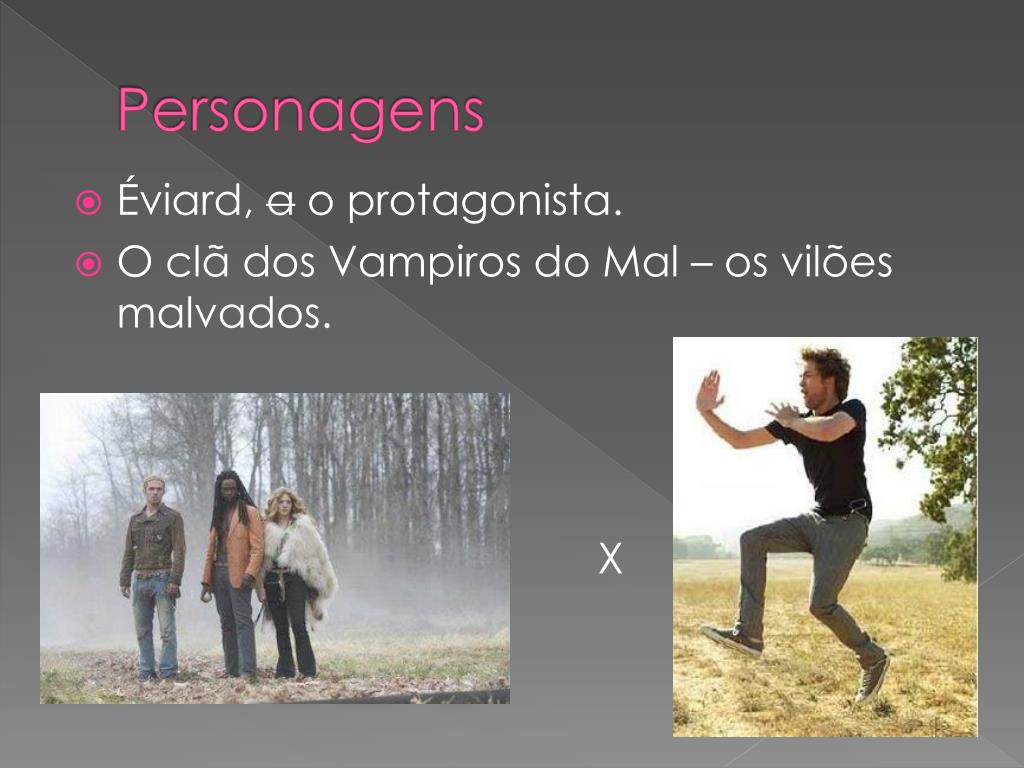 Personagens

Éviard, ~~a~~ o protagonista.

O clã dos Vampiros do Mal – os vilões malvados.

X